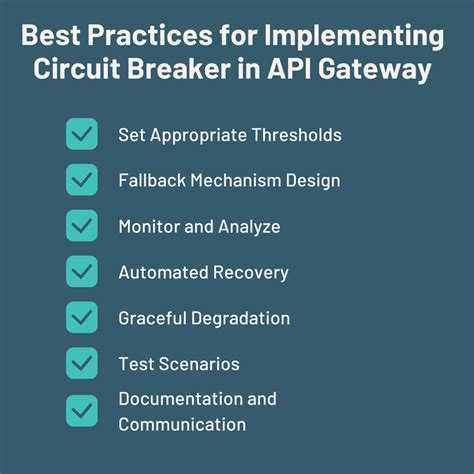 Best Practices for Implementing Circuit Breaker in API Gateway

Set Appropriate Thresholds

Fallback Mechanism Design

Monitor and Analyze

Automated Recovery

Graceful Degradation

Test Scenarios

Documentation and Communication